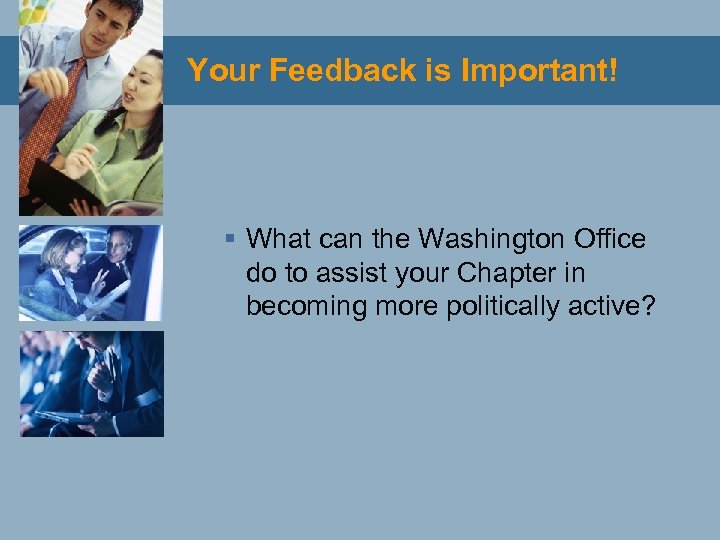 Your Feedback is Important!

▪ What can the Washington Office do to assist your Chapter in becoming more politically active?